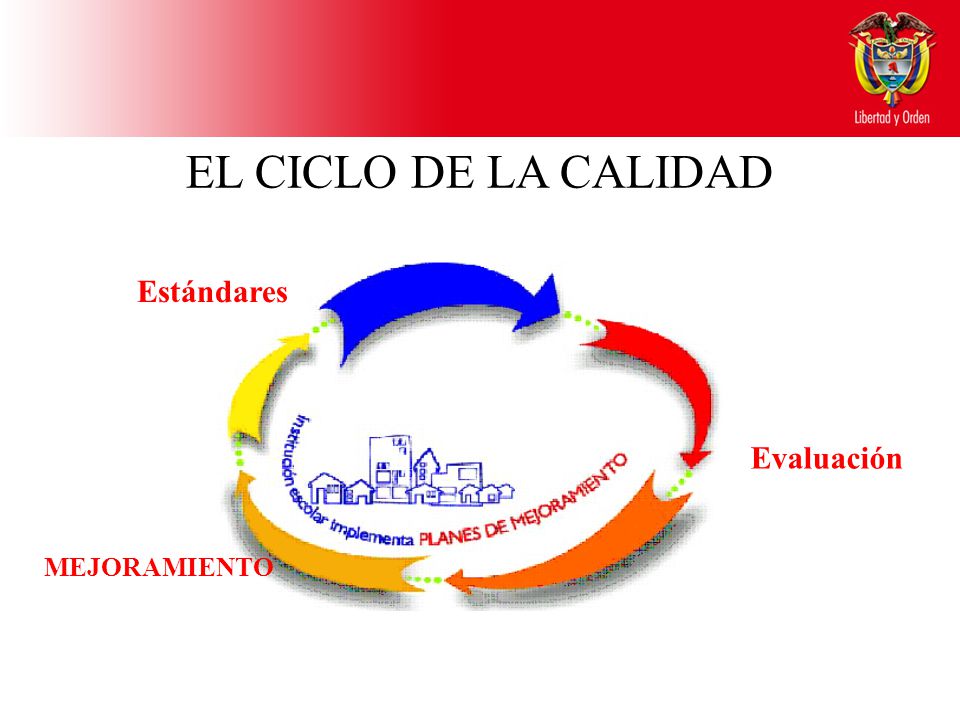 Libertad y Orden

EL CICLO DE LA CALIDAD

Estándares

Evaluación

MEJORAMIENTO

Institución escolar implementa PLANES DE MEJORAMIENTO